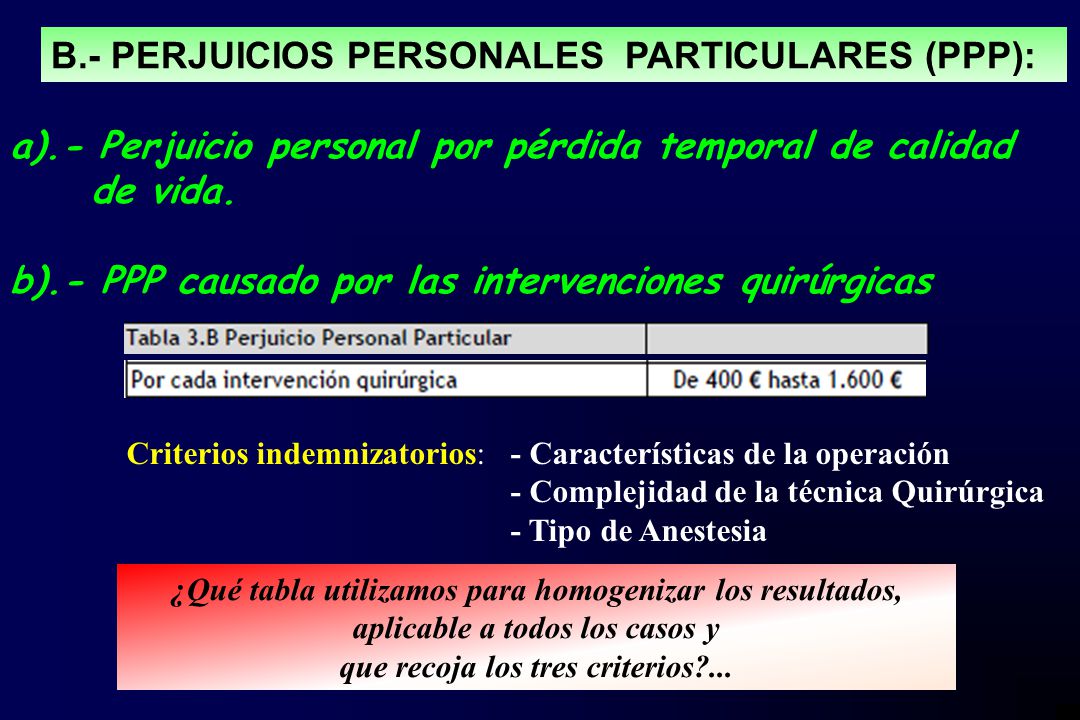 B.- PERJUICIOS PERSONALES PARTICULARES (PPP):

a).- Perjuicio personal por pérdida temporal de calidad de vida.

b).- PPP causado por las intervenciones quirúrgicas

| Tabla 3.B Perjuicio Personal Particular | |
|---|---|
| Por cada intervención quirúrgica | De 400 € hasta 1.600 € |

Criterios indemnizatorios: - Características de la operación
- Complejidad de la técnica Quirúrgica
- Tipo de Anestesia

¿Qué tabla utilizamos para homogenizar los resultados, aplicable a todos los casos y que recoja los tres criterios?...